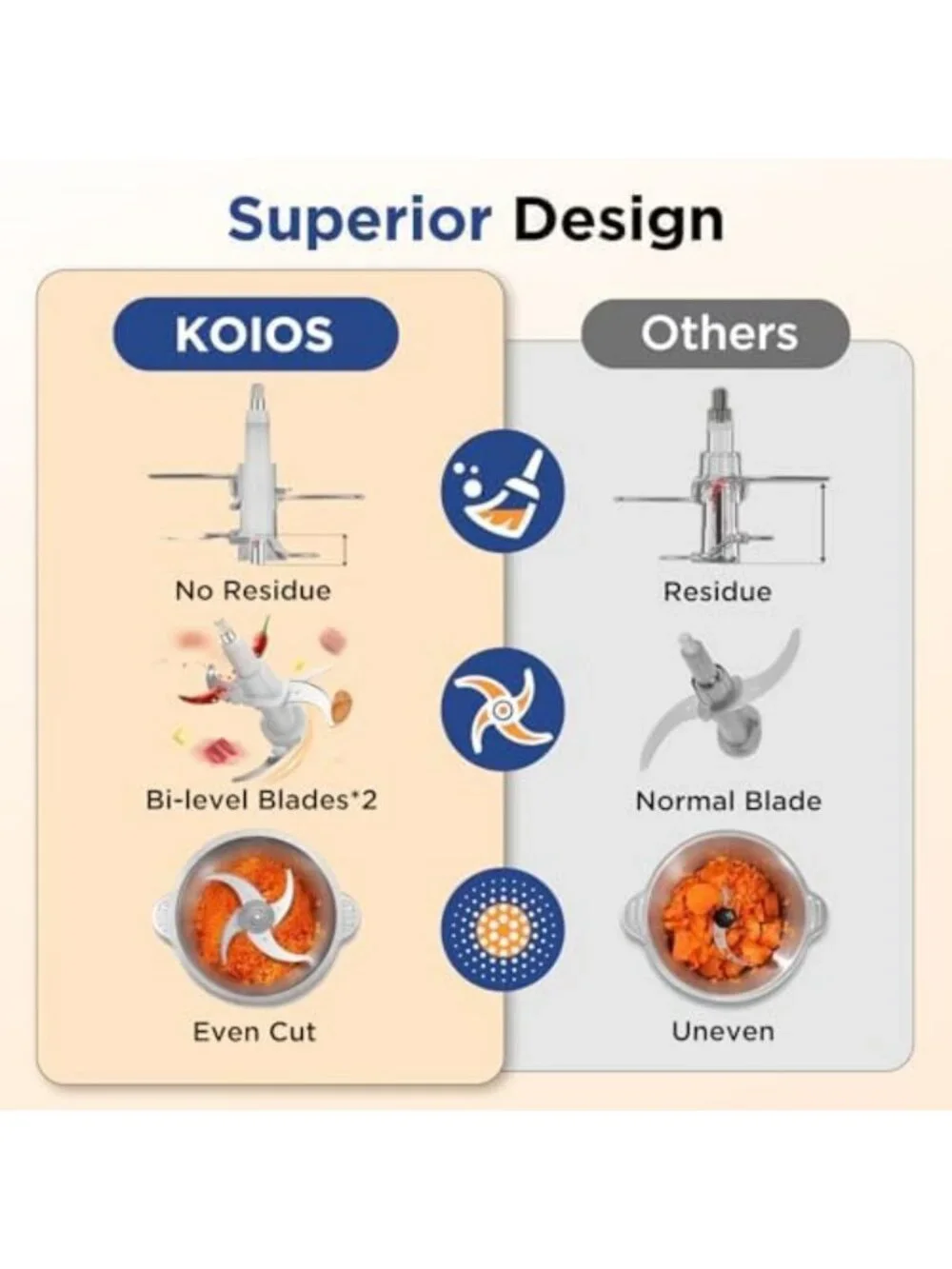 Superior Design

KOIOS

No Residue

Bi-level Blades*2

Even Cut

Others

Residue

Normal Blade

Uneven